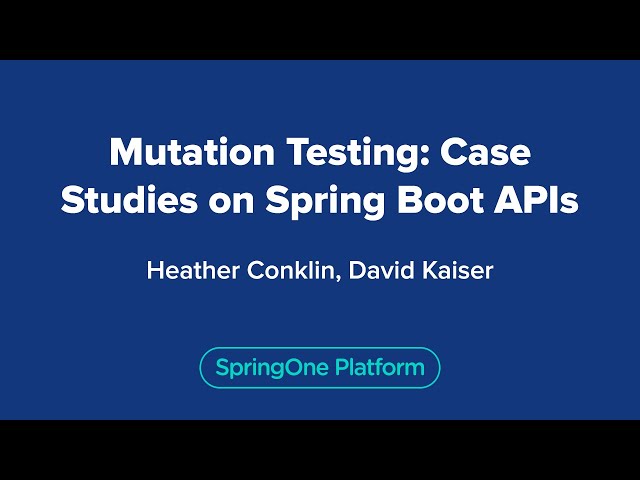 Mutation Testing: Case Studies on Spring Boot APIs

Heather Conklin, David Kaiser

SpringOne Platform